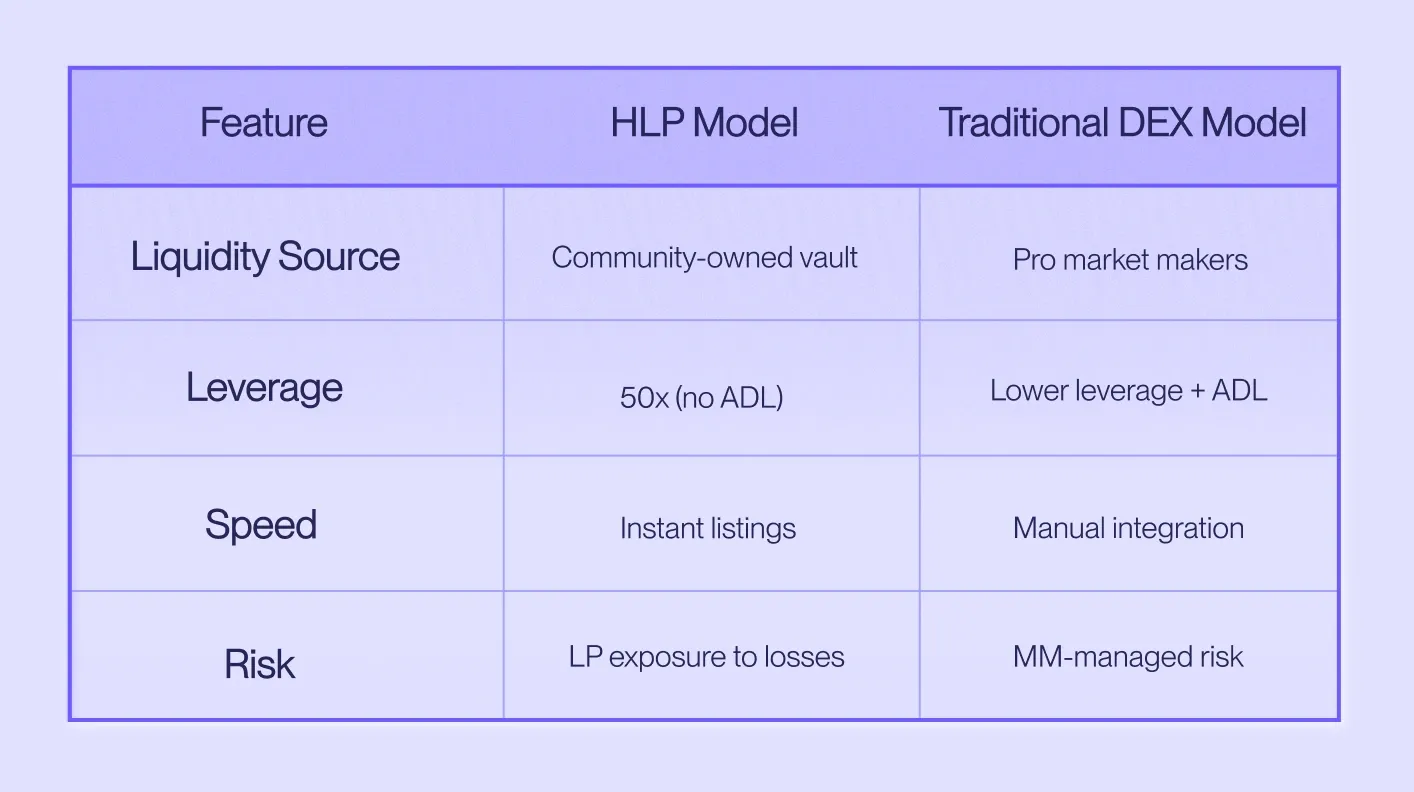 | Feature | HLP Model | Traditional DEX Model |
|---|---|---|
| Liquidity Source | Community-owned vault | Pro market makers |
| Leverage | 50x (no ADL) | Lower leverage + ADL |
| Speed | Instant listings | Manual integration |
| Risk | LP exposure to losses | MM-managed risk |